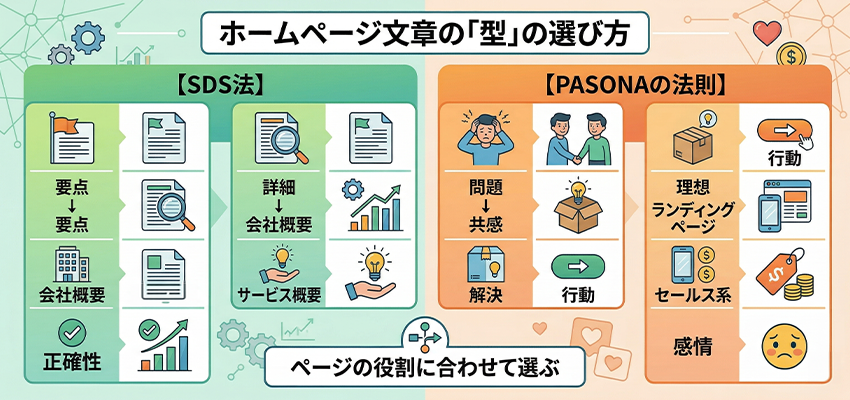 ホームページ文章の「型」の選び方

【SDS法】

要点
↓
要点

会社概要

正確性

詳細
↓
会社概要

サービス概要

【PASONAの法則】

問題
↓
共感

解決

行動

行動

理想
ランディング
ページ

セールス系

感情

ページの役割に合わせて選ぶ